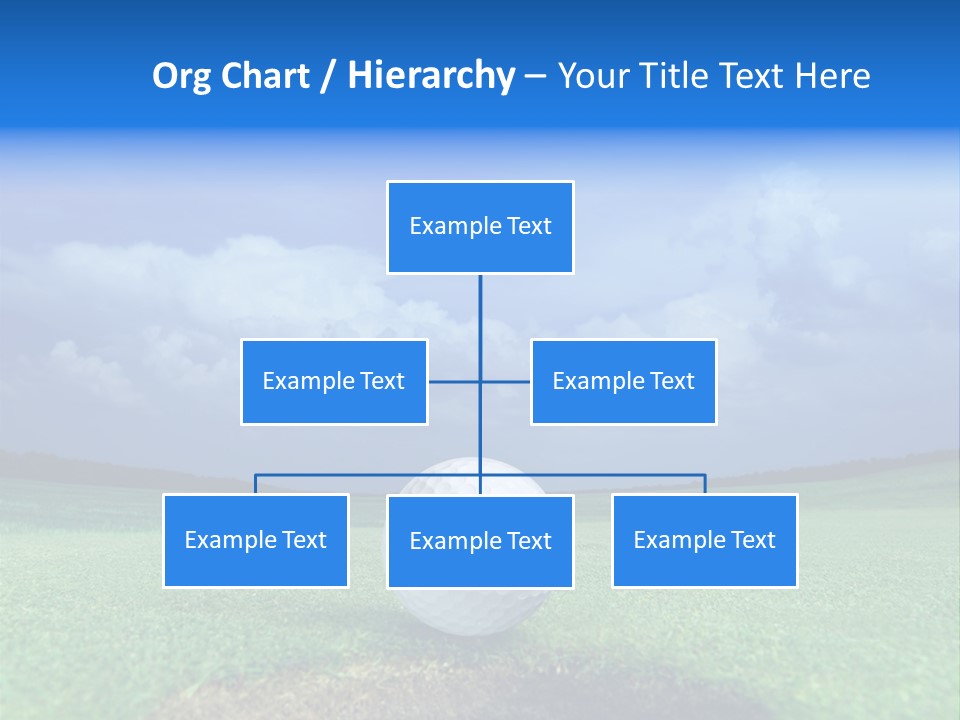 Org Chart / Hierarchy – Your Title Text Here

Example Text

Example Text

Example Text

Example Text

Example Text

Example Text